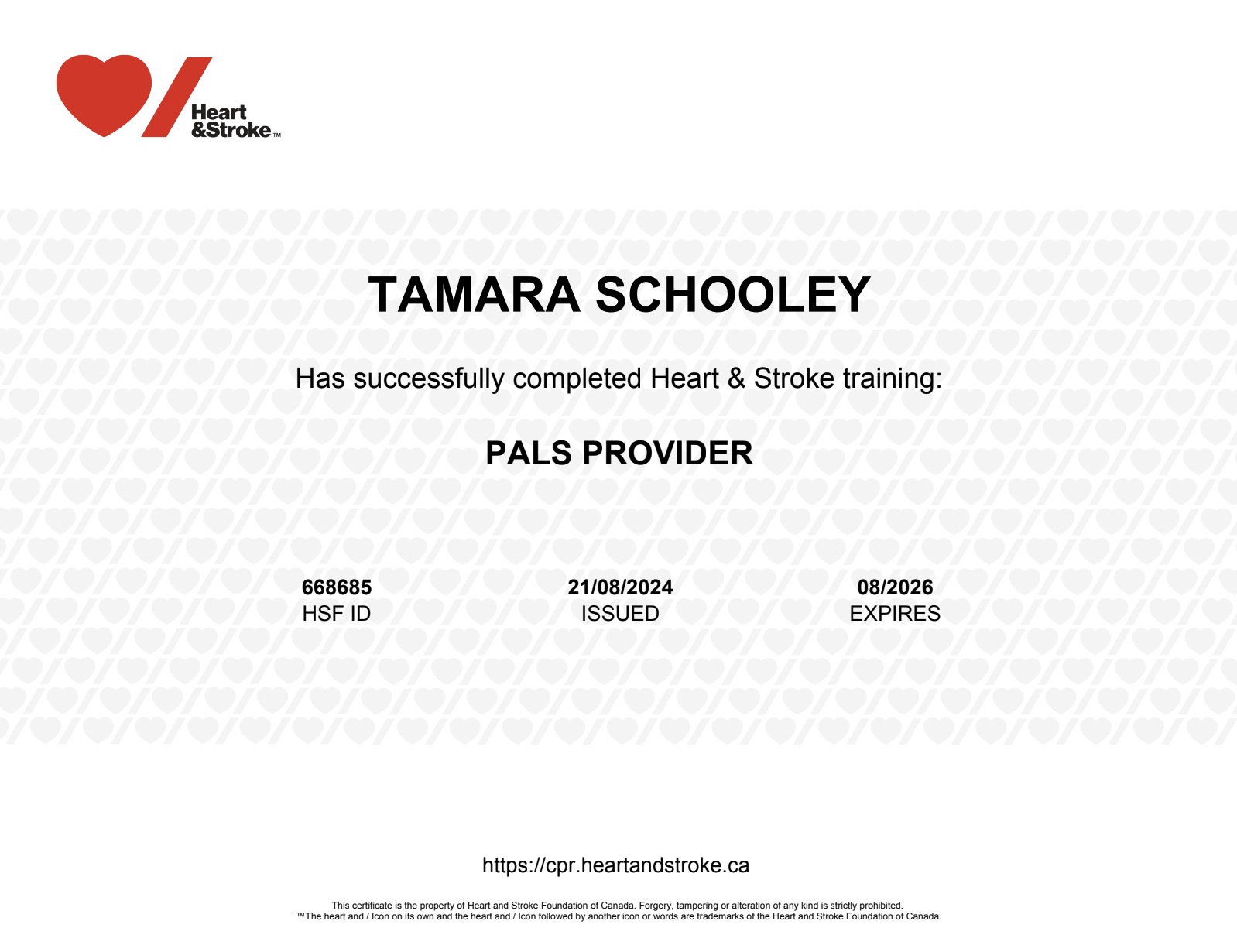 Heart
&Stroke™

TAMARA SCHOOLEY

Has successfully completed Heart & Stroke training:

PALS PROVIDER

668685
HSF ID

21/08/2024
ISSUED

08/2026
EXPIRES

https://cpr.heartandstroke.ca

This certificate is the property of Heart and Stroke Foundation of Canada. Forgery, tampering or alteration of any kind is strictly prohibited.
™The heart and / Icon on its own and the heart and / Icon followed by another icon or words are trademarks of the Heart and Stroke Foundation of Canada.